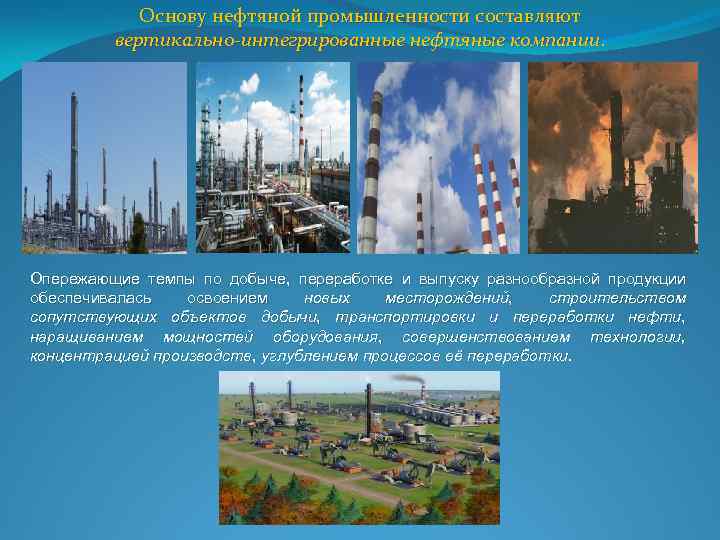 Основу нефтяной промышленности составляют вертикально-интегрированные нефтяные компании.

Опережающие темпы по добыче, переработке и выпуску разнообразной продукции обеспечивалась освоением новых месторождений, строительством сопутствующих объектов добычи, транспортировки и переработки нефти, наращиванием мощностей оборудования, совершенствованием технологии, концентрацией производств, углублением процессов её переработки.